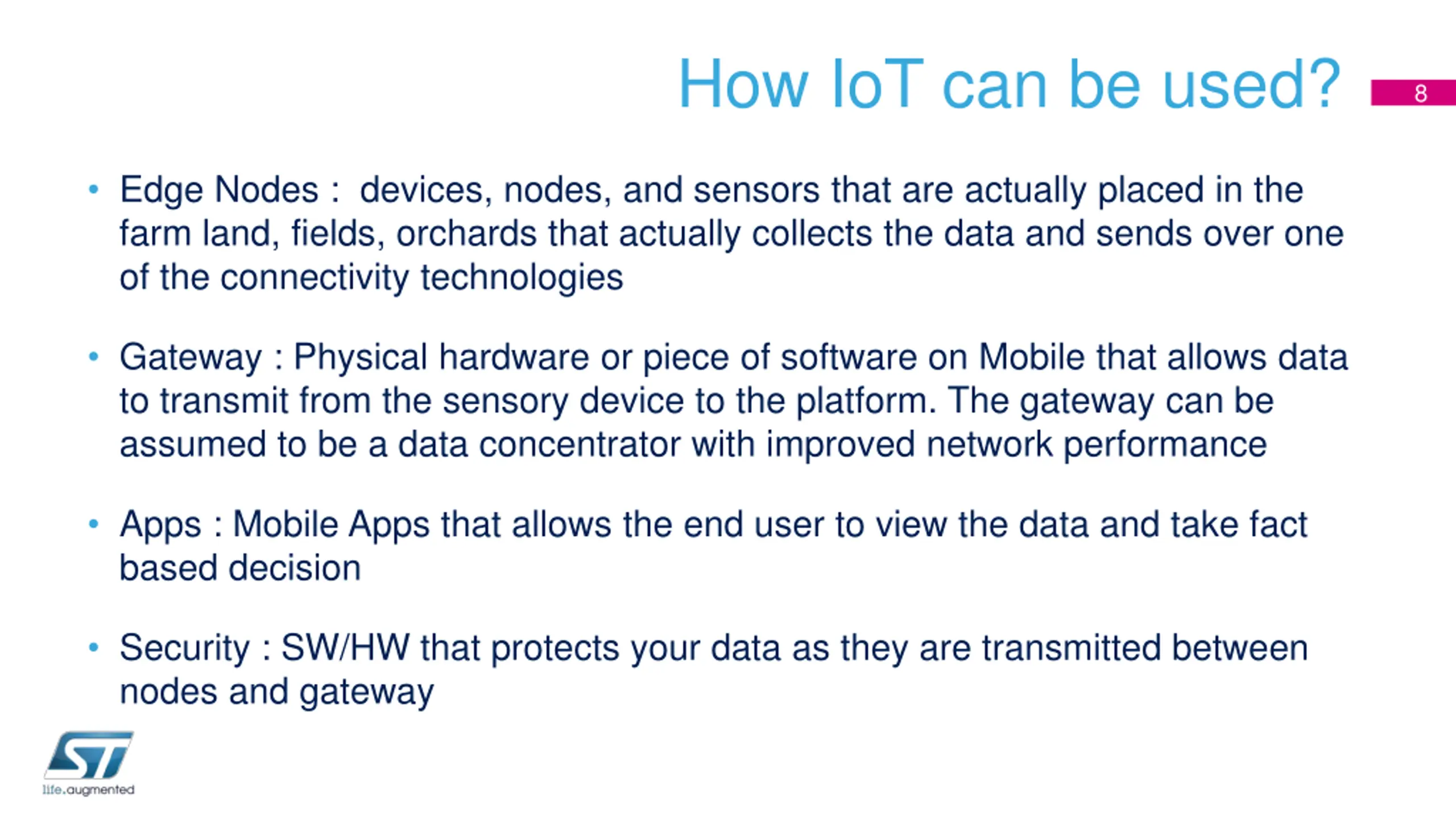 How IoT can be used?

8

• Edge Nodes : devices, nodes, and sensors that are actually placed in the farm land, fields, orchards that actually collects the data and sends over one of the connectivity technologies

• Gateway : Physical hardware or piece of software on Mobile that allows data to transmit from the sensory device to the platform. The gateway can be assumed to be a data concentrator with improved network performance

• Apps : Mobile Apps that allows the end user to view the data and take fact based decision

• Security : SW/HW that protects your data as they are transmitted between nodes and gateway

ST
life.augmented